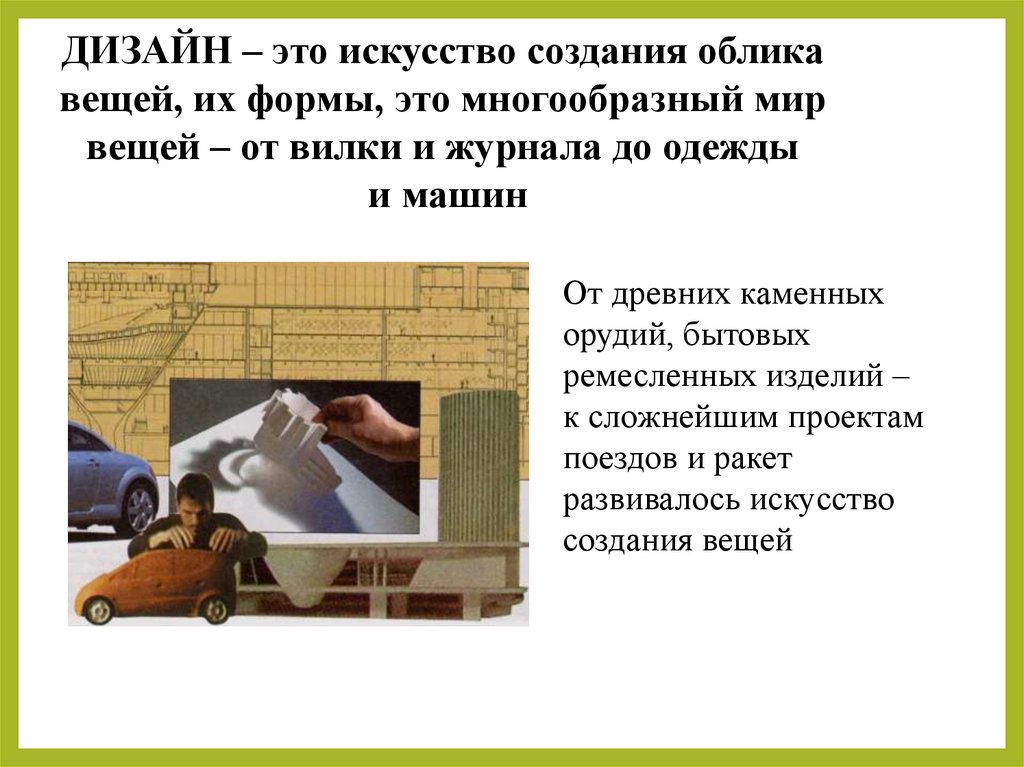 ДИЗАЙН – это искусство создания облика вещей, их формы, это многообразный мир вещей – от вилки и журнала до одежды и машин

От древних каменных орудий, бытовых ремесленных изделий – к сложнейшим проектам поездов и ракет развивалось искусство создания вещей